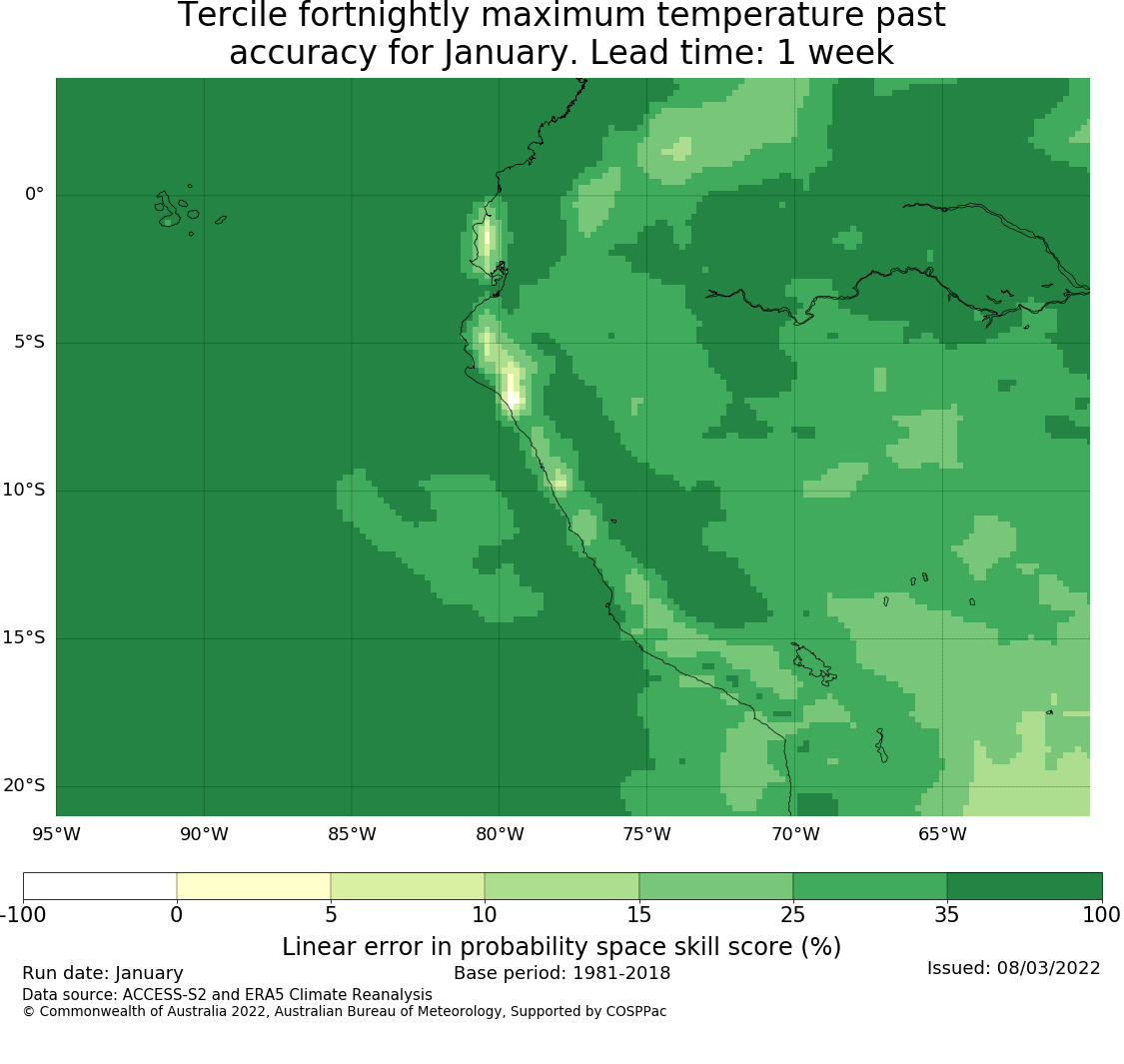 Tercile fortnightly maximum temperature past accuracy for January. Lead time: 1 week

0°
5°S
10°S
15°S
20°S
95°W
90°W
85°W
80°W
75°W
70°W
65°W

-100
0
5
10
15
25
35
100
Linear error in probability space skill score (%)

Run date: January
Base period: 1981-2018
Issued: 08/03/2022
Data source: ACCESS-S2 and ERA5 Climate Reanalysis
© Commonwealth of Australia 2022, Australian Bureau of Meteorology, Supported by COSPPac